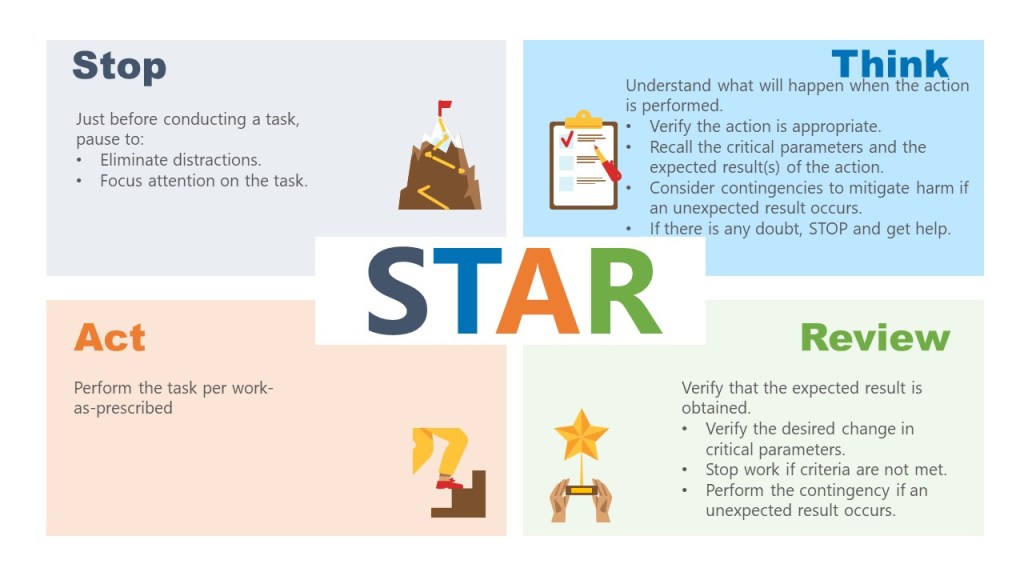 Stop

Just before conducting a task, pause to:
• Eliminate distractions.
• Focus attention on the task.

Think

Understand what will happen when the action is performed.
• Verify the action is appropriate.
• Recall the critical parameters and the expected result(s) of the action.
• Consider contingencies to mitigate harm if an unexpected result occurs.
• If there is any doubt, STOP and get help.

STAR

Act

Perform the task per work-as-prescribed

Review

Verify that the expected result is obtained.
• Verify the desired change in critical parameters.
• Stop work if criteria are not met.
• Perform the contingency if an unexpected result occurs.